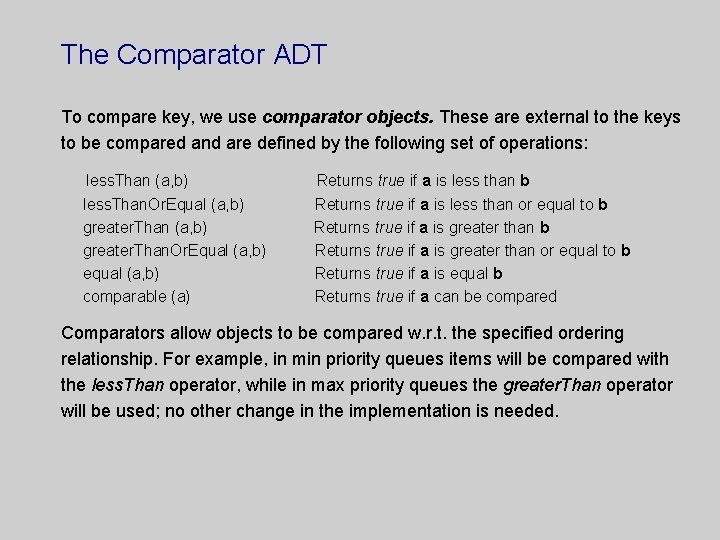 The Comparator ADT

To compare key, we use comparator objects. These are external to the keys to be compared and are defined by the following set of operations:

lessThan (a,b) Returns true if a is less than b
lessThanOrEqual (a,b) Returns true if a is less than or equal to b
greaterThan (a,b) Returns true if a is greater than b
greaterThanOrEqual (a,b) Returns true if a is greater than or equal to b
equal (a,b) Returns true if a is equal b
comparable (a) Returns true if a can be compared

Comparators allow objects to be compared w.r.t. the specified ordering relationship. For example, in min priority queues items will be compared with the lessThan operator, while in max priority queues the greaterThan operator will be used; no other change in the implementation is needed.